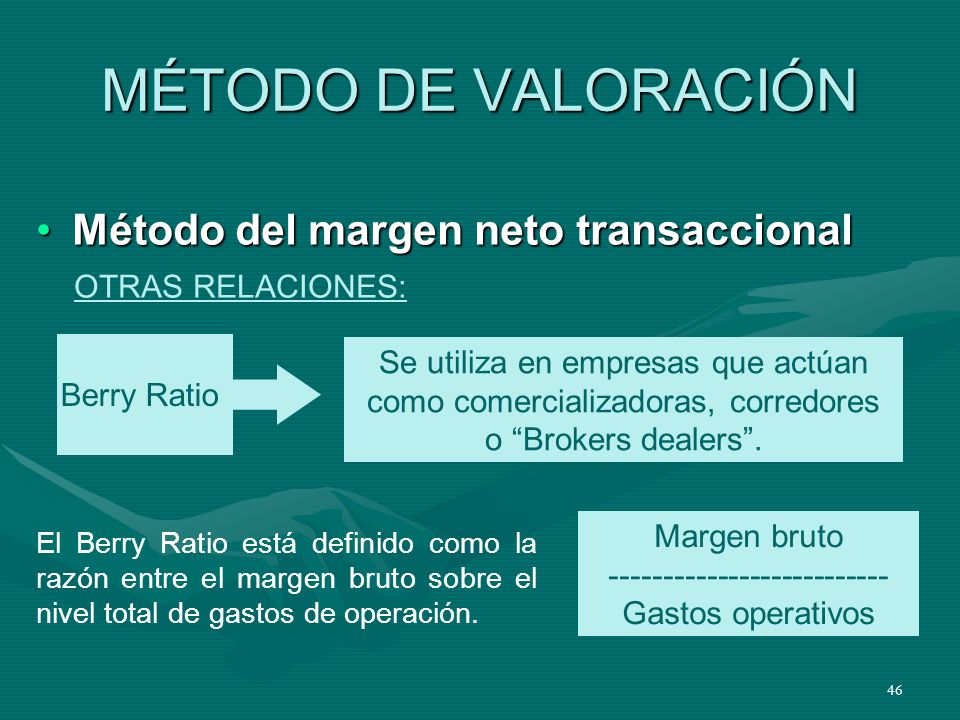 MÉTODO DE VALORACIÓN

• Método del margen neto transaccional

OTRAS RELACIONES:

Berry Ratio

Se utiliza en empresas que actúan como comercializadoras, corredores o “Brokers dealers”.

El Berry Ratio está definido como la razón entre el margen bruto sobre el nivel total de gastos de operación.

Margen bruto
--------------------------
Gastos operativos

46